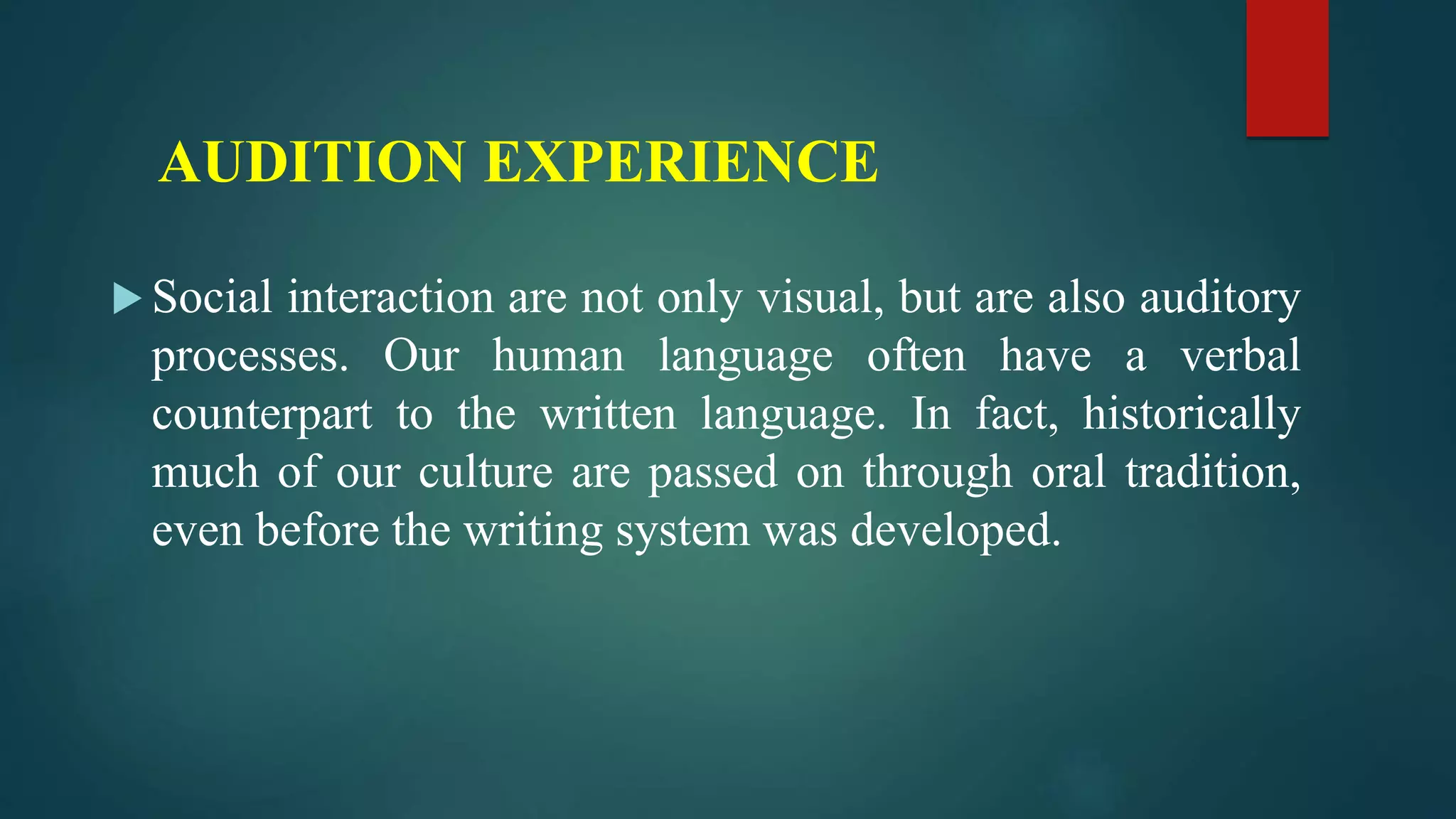 AUDITION EXPERIENCE

Social interaction are not only visual, but are also auditory processes. Our human language often have a verbal counterpart to the written language. In fact, historically much of our culture are passed on through oral tradition, even before the writing system was developed.